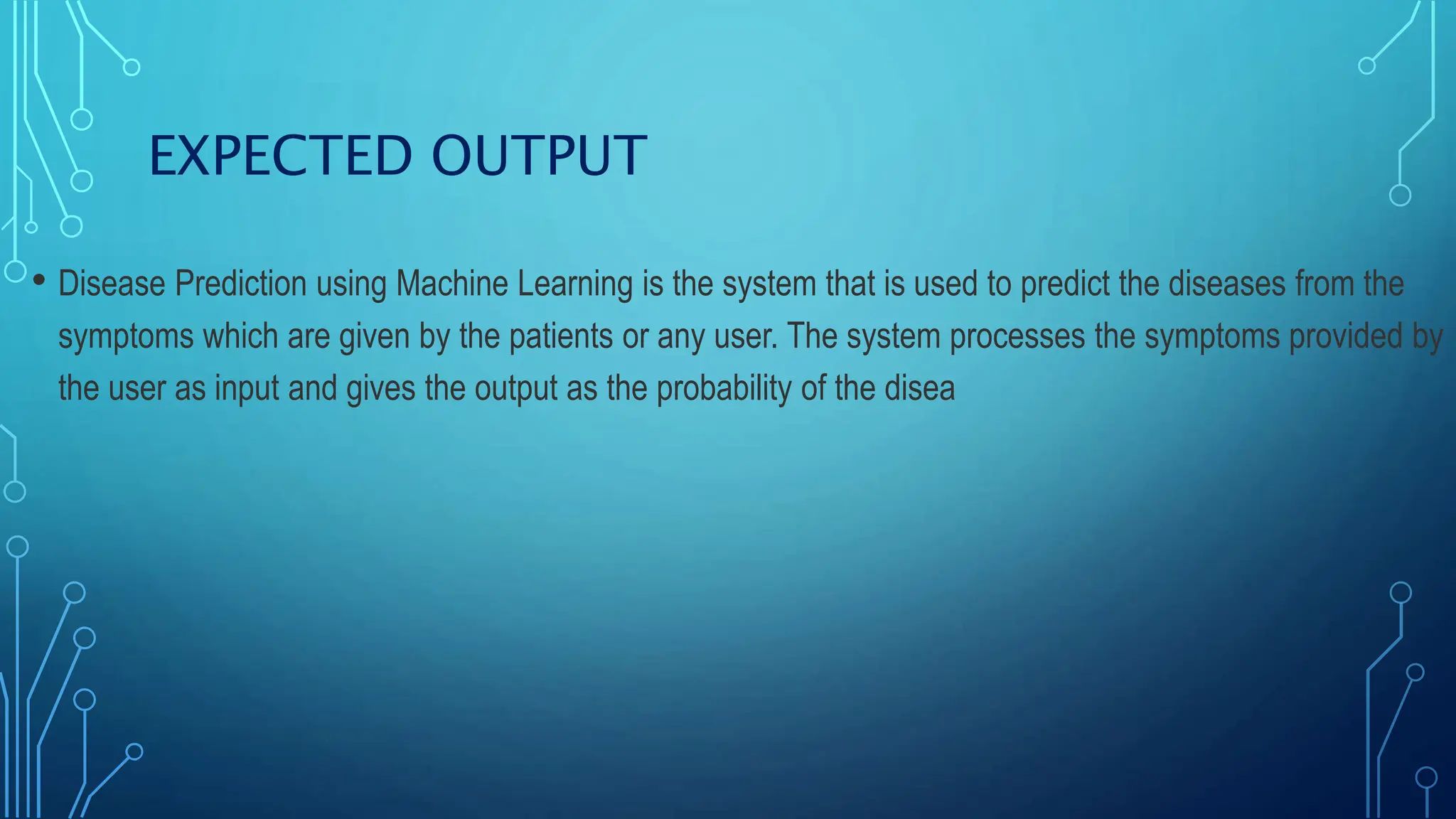 EXPECTED OUTPUT

• Disease Prediction using Machine Learning is the system that is used to predict the diseases from the symptoms which are given by the patients or any user. The system processes the symptoms provided by the user as input and gives the output as the probability of the disea